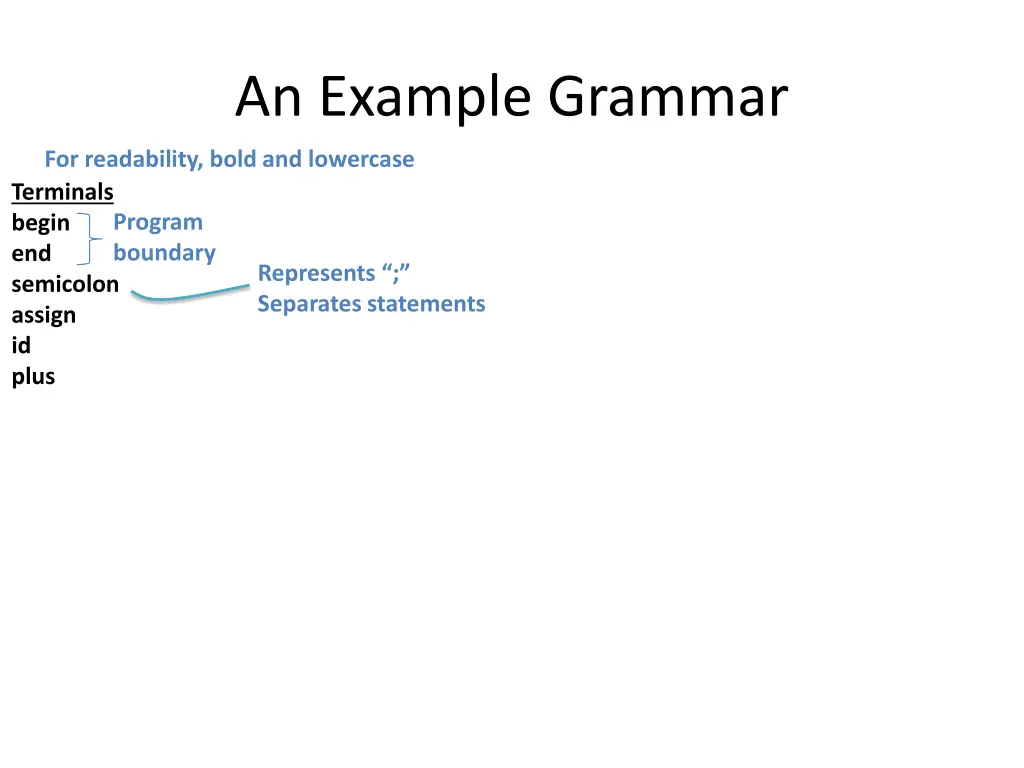 An Example Grammar

For readability, bold and lowercase

Terminals
begin
end
semicolon
assign
id
plus

Program boundary

Represents “;”
Separates statements